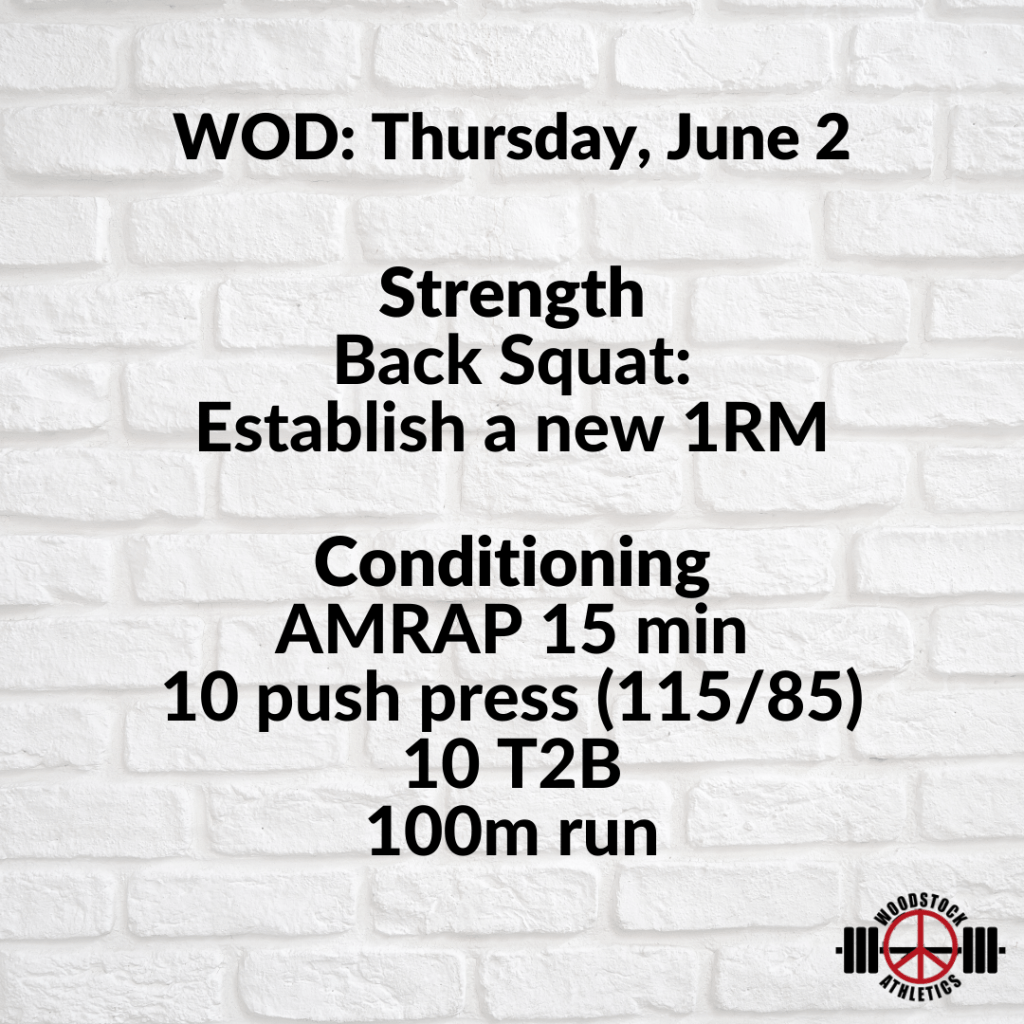 WOD: Thursday, June 2

Strength
Back Squat:
Establish a new 1RM

Conditioning
AMRAP 15 min
10 push press (115/85)
10 T2B
100m run

WOODSTOCK
ATHLETICS